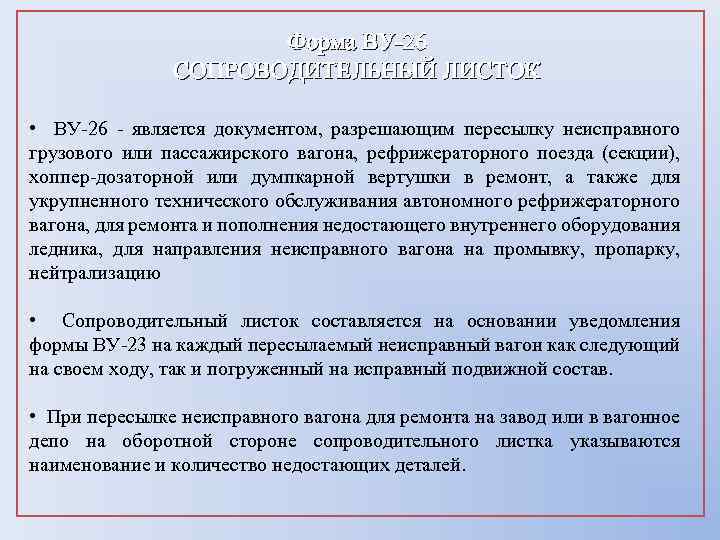 Форма ВУ-26
СОПРОВОДИТЕЛЬНЫЙ ЛИСТОК

• ВУ-26 - является документом, разрешающим пересылку неисправного грузового или пассажирского вагона, рефрижераторного поезда (секции), хоппер-дозаторной или думпкарной вертушки в ремонт, а также для укрупненного технического обслуживания автономного рефрижераторного вагона, для ремонта и пополнения недостающего внутреннего оборудования ледника, для направления неисправного вагона на промывку, пропарку, нейтрализацию

• Сопроводительный листок составляется на основании уведомления формы ВУ-23 на каждый пересылаемый неисправный вагон как следующий на своем ходу, так и погруженный на исправный подвижной состав.

• При пересылке неисправного вагона для ремонта на завод или в вагонное депо на оборотной стороне сопроводительного листка указываются наименование и количество недостающих деталей.